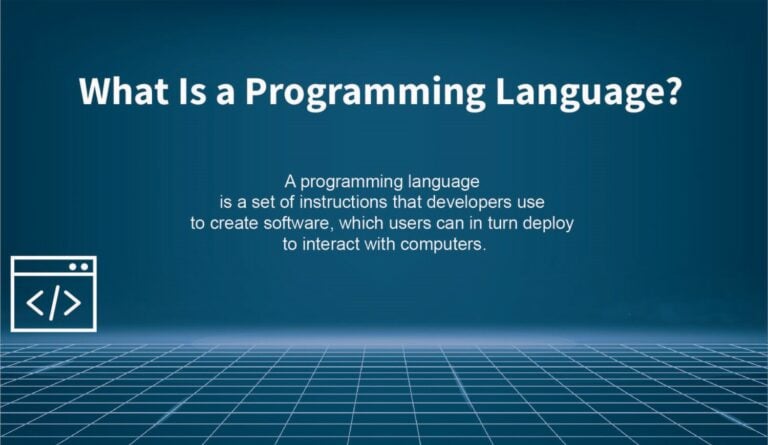 What Is a Programming Language?

A programming language is a set of instructions that developers use to create software, which users can in turn deploy to interact with computers.

</>